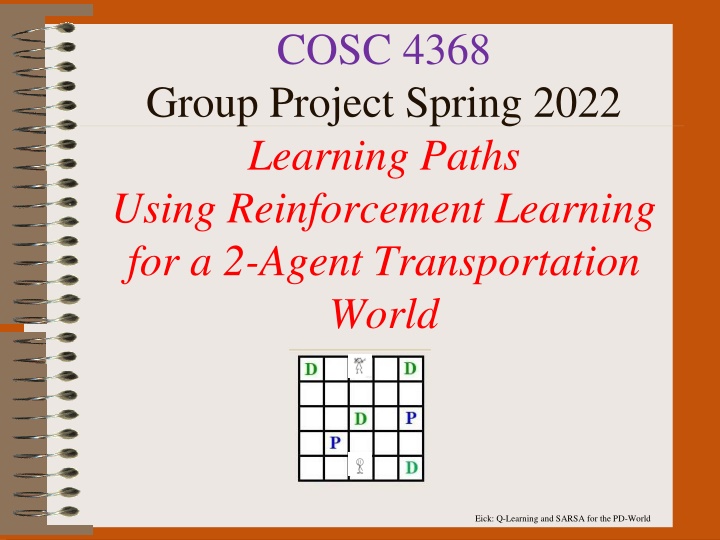 COSC 4368
Group Project Spring 2022
Learning Paths
Using Reinforcement Learning for a 2-Agent Transportation World

| D | | | | D |
|---|---|---|---|---|
| | | | | |
| | | D | | P |
| | P | | | |
| | | | | D |

Eick: Q-Learning and SARSA for the PD-World